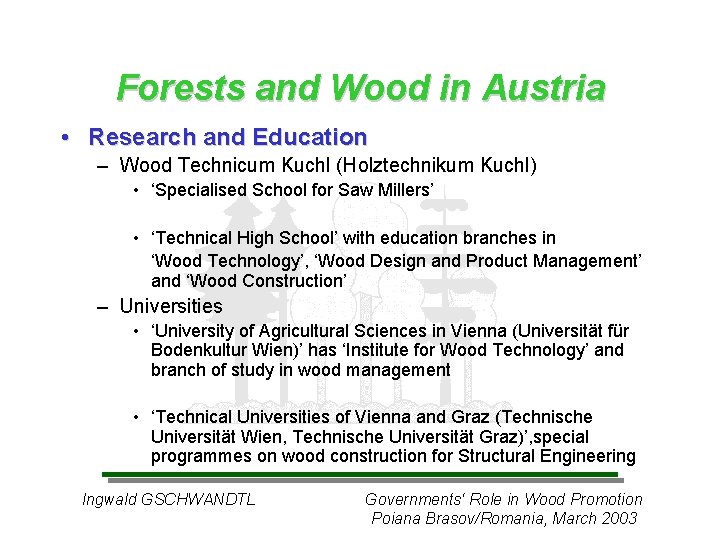 Forests and Wood in Austria

• Research and Education
– Wood Technicum Kuchl (Holztechnikum Kuchl)
• 'Specialised School for Saw Millers'

• 'Technical High School' with education branches in 'Wood Technology', 'Wood Design and Product Management' and 'Wood Construction'
– Universities
• 'University of Agricultural Sciences in Vienna (Universität für Bodenkultur Wien)' has 'Institute for Wood Technology' and branch of study in wood management

• 'Technical Universities of Vienna and Graz (Technische Universität Wien, Technische Universität Graz)',special programmes on wood construction for Structural Engineering

Ingwald GSCHWANDTL

Governments' Role in Wood Promotion
Poiana Brasov/Romania, March 2003